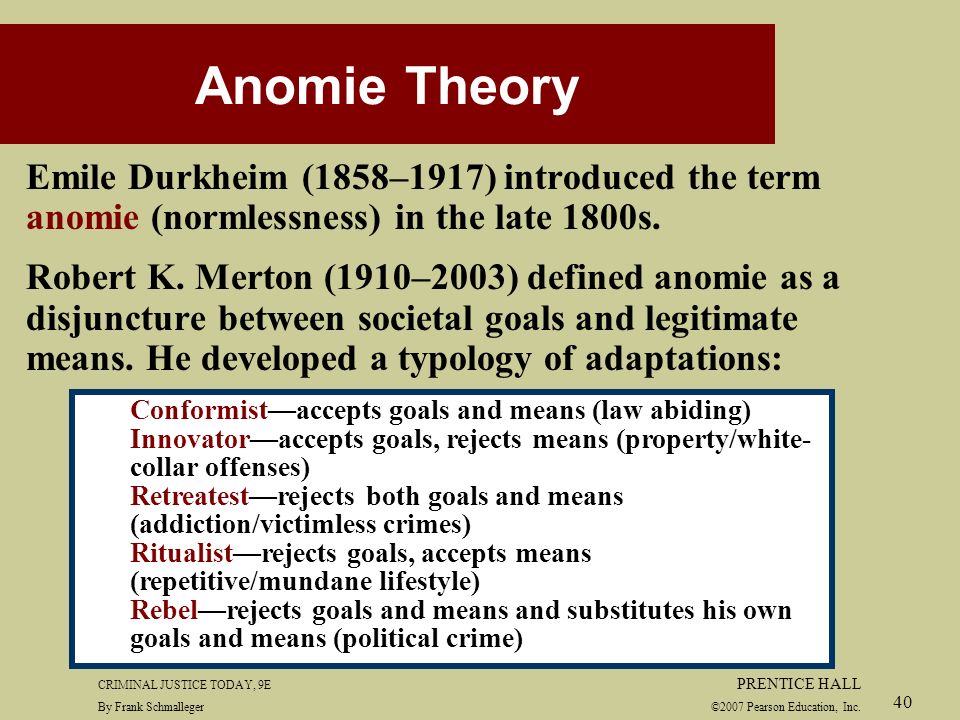 Anomie Theory

Emile Durkheim (1858–1917) introduced the term anomie (normlessness) in the late 1800s.

Robert K. Merton (1910–2003) defined anomie as a disjuncture between societal goals and legitimate means. He developed a typology of adaptations:

Conformist—accepts goals and means (law abiding)
Innovator—accepts goals, rejects means (property/white-collar offenses)
Retreatest—rejects both goals and means (addiction/victimless crimes)
Ritualist—rejects goals, accepts means (repetitive/mundane lifestyle)
Rebel—rejects goals and means and substitutes his own goals and means (political crime)

CRIMINAL JUSTICE TODAY, 9E
By Frank Schmalleger

PRENTICE HALL
©2007 Pearson Education, Inc.

40